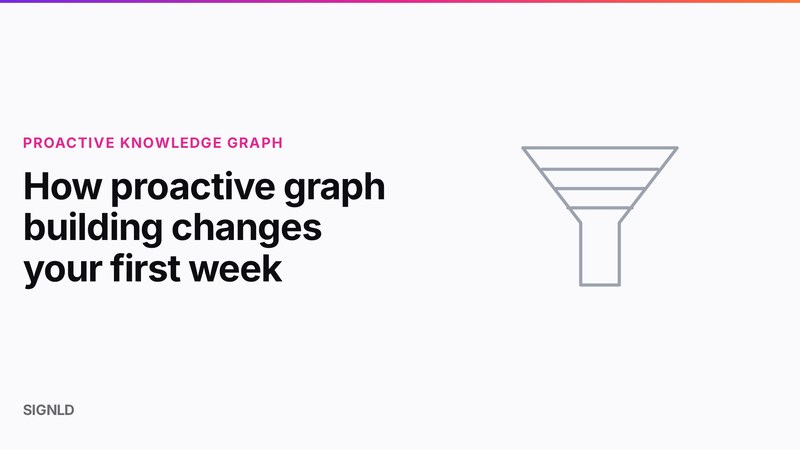 PROACTIVE KNOWLEDGE GRAPH

How proactive graph building changes your first week

SIGNLD